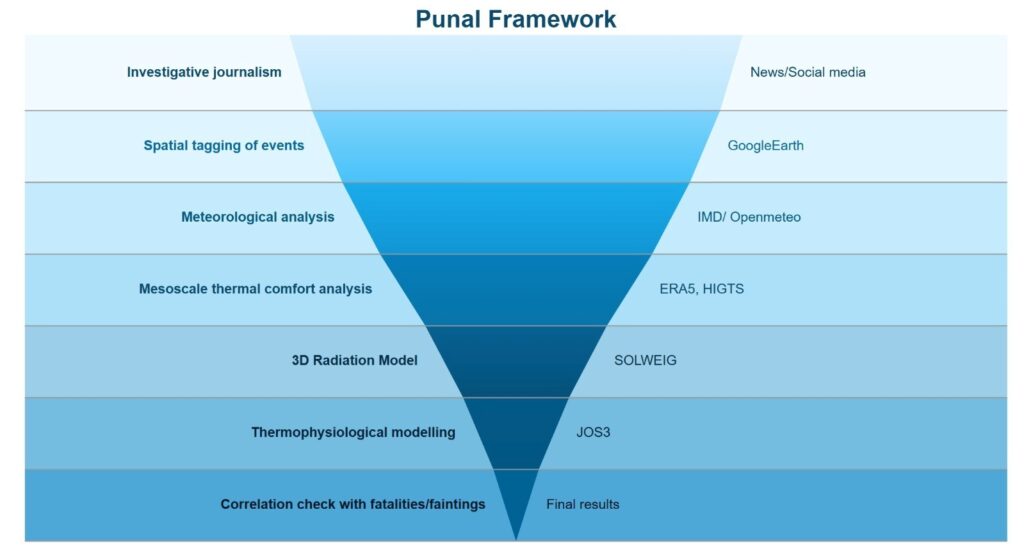 Punal Framework

Investigative journalism

News/Social media

Spatial tagging of events

GoogleEarth

Meteorological analysis

IMD/ Openmeteo

Mesoscale thermal comfort analysis

ERA5, HIGTS

3D Radiation Model

SOLWEIG

Thermophysiological modelling

JOS3

Correlation check with fatalities/faintings

Final results